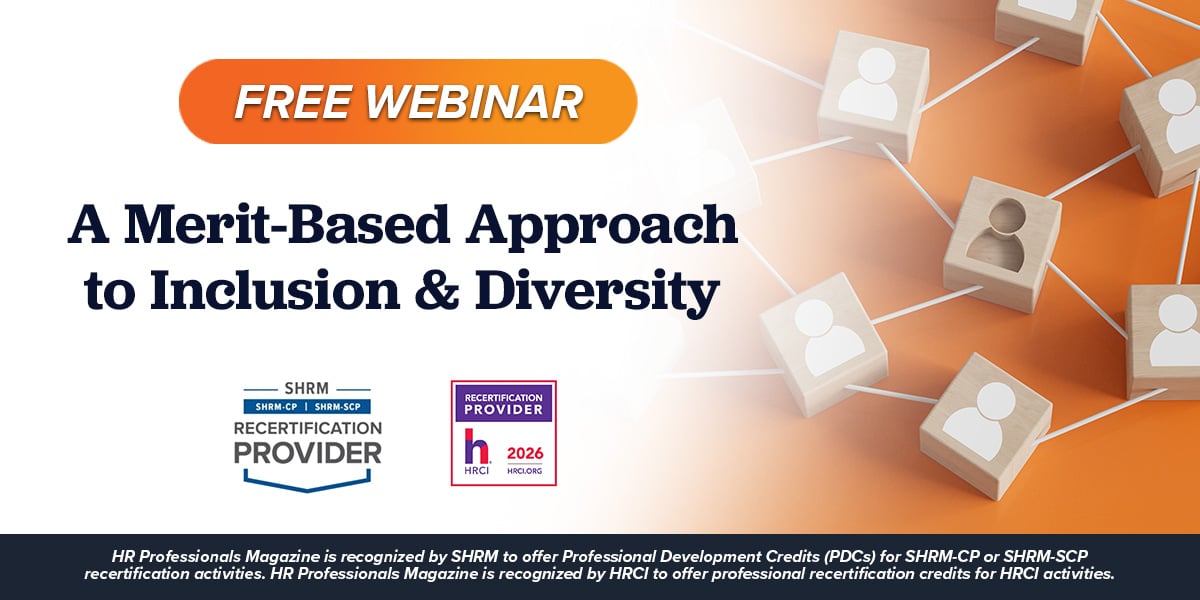 FREE WEBINAR

A Merit-Based Approach to Inclusion & Diversity

SHRM
SHRM-CP | SHRM-SCP
RECERTIFICATION
PROVIDER

RECERTIFICATION PROVIDER
h
HRCI
2026
HRCI.ORG

HR Professionals Magazine is recognized by SHRM to offer Professional Development Credits (PDCs) for SHRM-CP or SHRM-SCP recertification activities. HR Professionals Magazine is recognized by HRCI to offer professional recertification credits for HRCI activities.